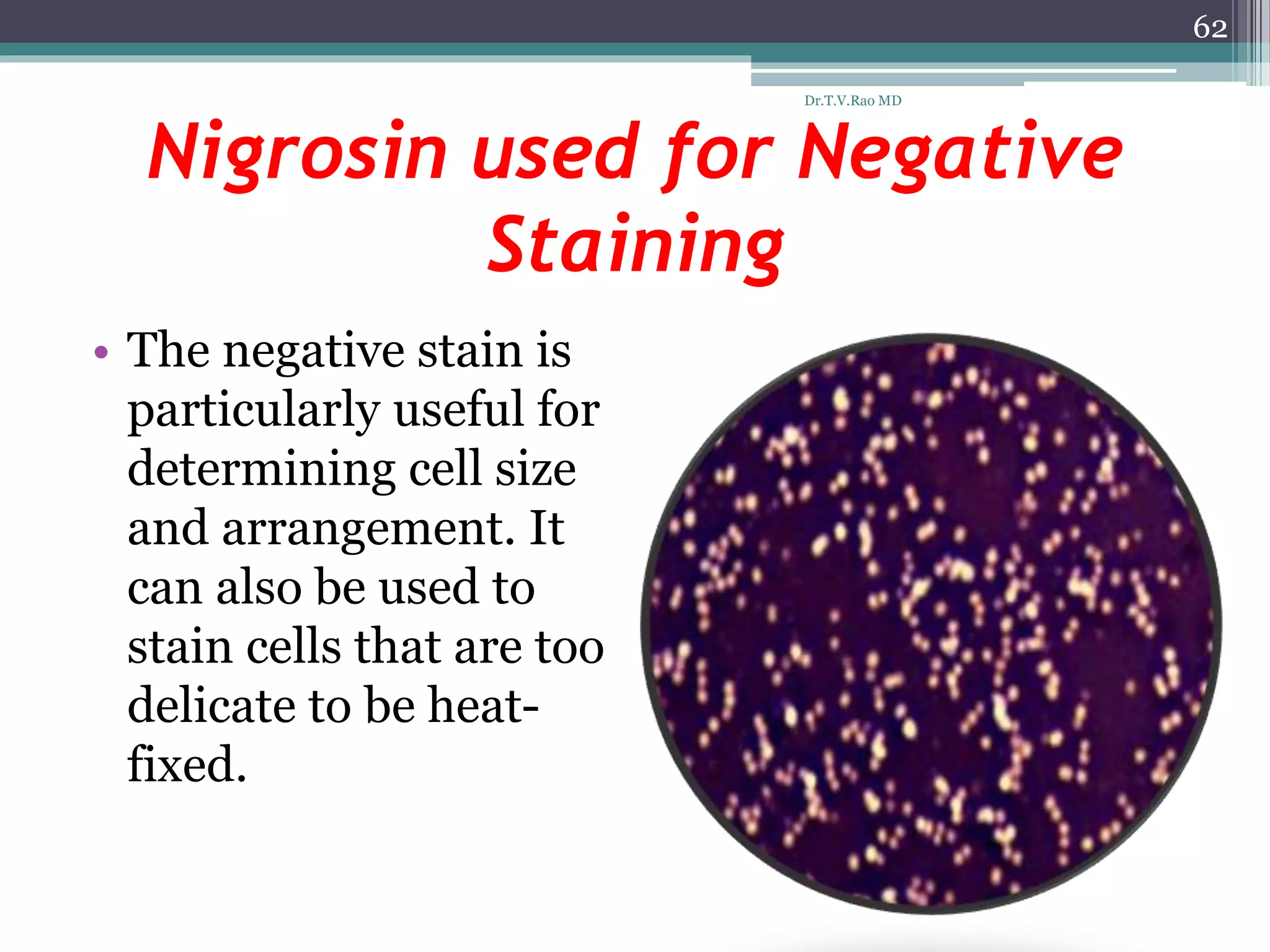 62

Dr.T.V.Rao MD

Nigrosin used for Negative Staining

• The negative stain is particularly useful for determining cell size and arrangement. It can also be used to stain cells that are too delicate to be heat-fixed.